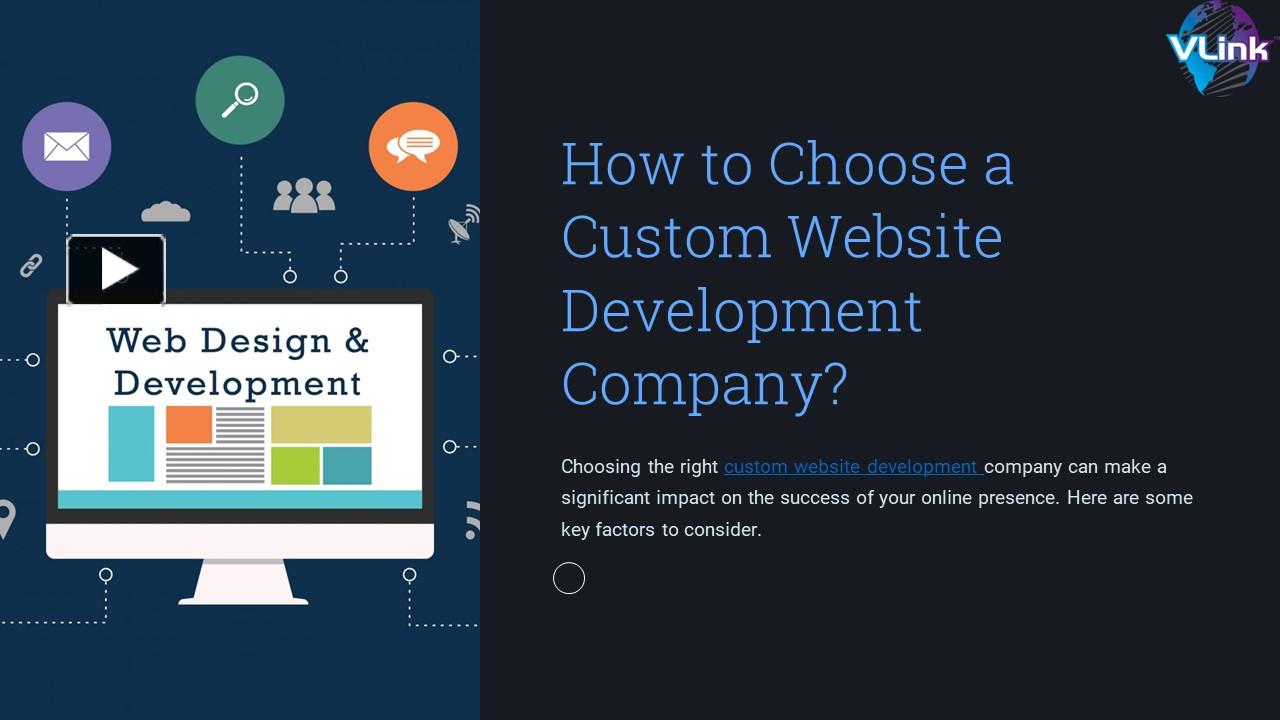 VLink

Web Design & Development

How to Choose a Custom Website Development Company?

Choosing the right custom website development company can make a significant impact on the success of your online presence. Here are some key factors to consider.